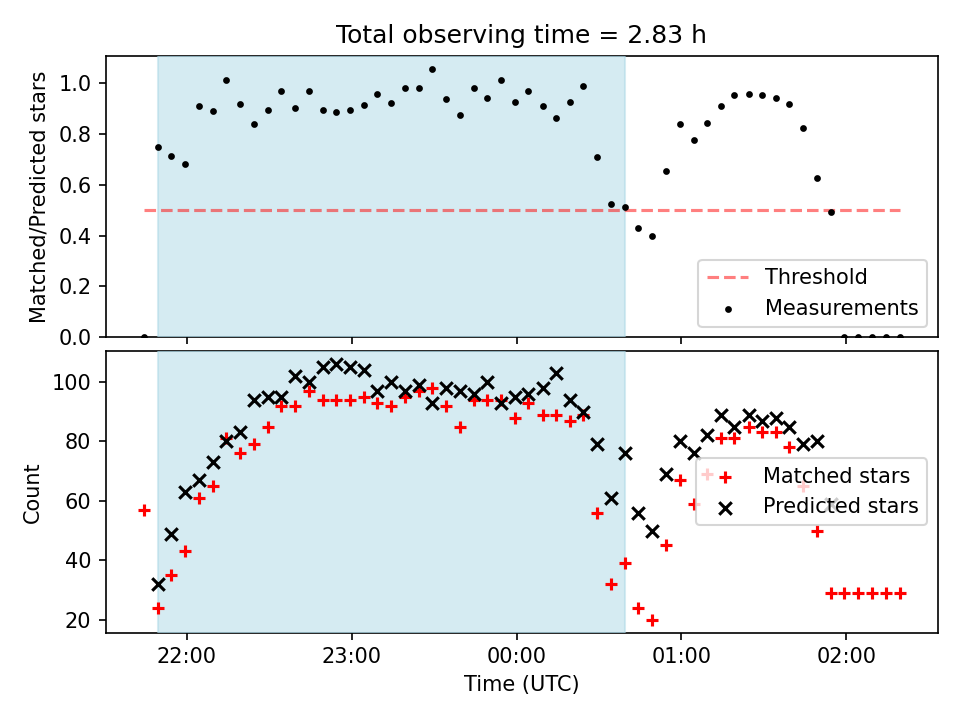 Total observing time = 2.83 h

Matched/Predicted stars

1.0
0.8
0.6
0.4
0.2
0.0

Threshold
Measurements

Count

100
80
60
40
20

Matched stars
Predicted stars

22:00
23:00
00:00
01:00
02:00

Time (UTC)